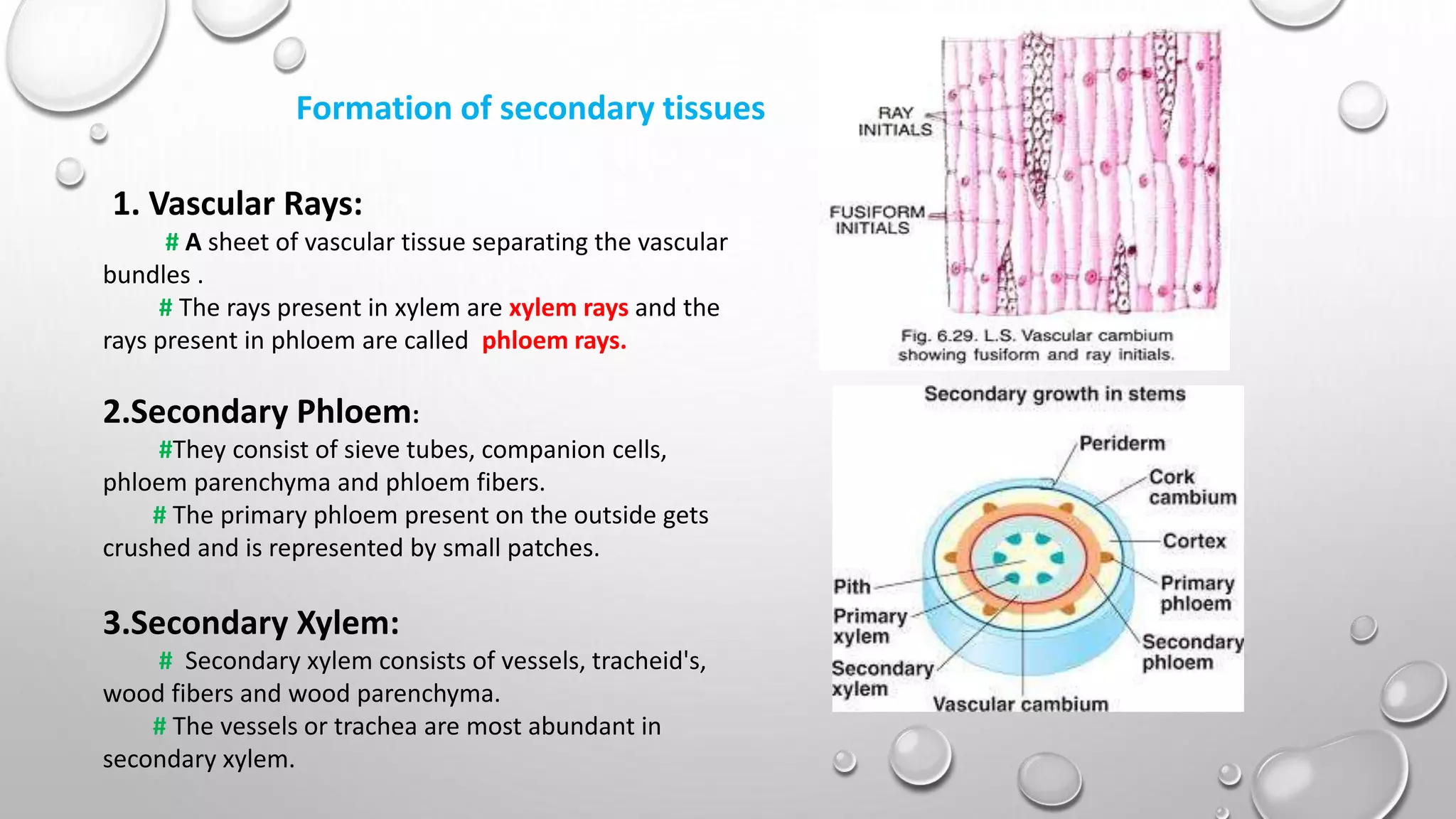 Formation of secondary tissues

1. Vascular Rays:

# A sheet of vascular tissue separating the vascular bundles .

# The rays present in xylem are xylem rays and the rays present in phloem are called phloem rays.

2.Secondary Phloem:

#They consist of sieve tubes, companion cells, phloem parenchyma and phloem fibers.

# The primary phloem present on the outside gets crushed and is represented by small patches.

3.Secondary Xylem:

# Secondary xylem consists of vessels, tracheid's, wood fibers and wood parenchyma.

# The vessels or trachea are most abundant in secondary xylem.

RAY INITIALS

FUSIFORM INITIALS

Fig. 6.29. L.S. Vascular cambium showing fusiform and ray initials.

Secondary growth in stems

Periderm

Cork cambium

Cortex

Primary phloem

Secondary phloem

Pith

Primary xylem

Secondary xylem

Vascular cambium